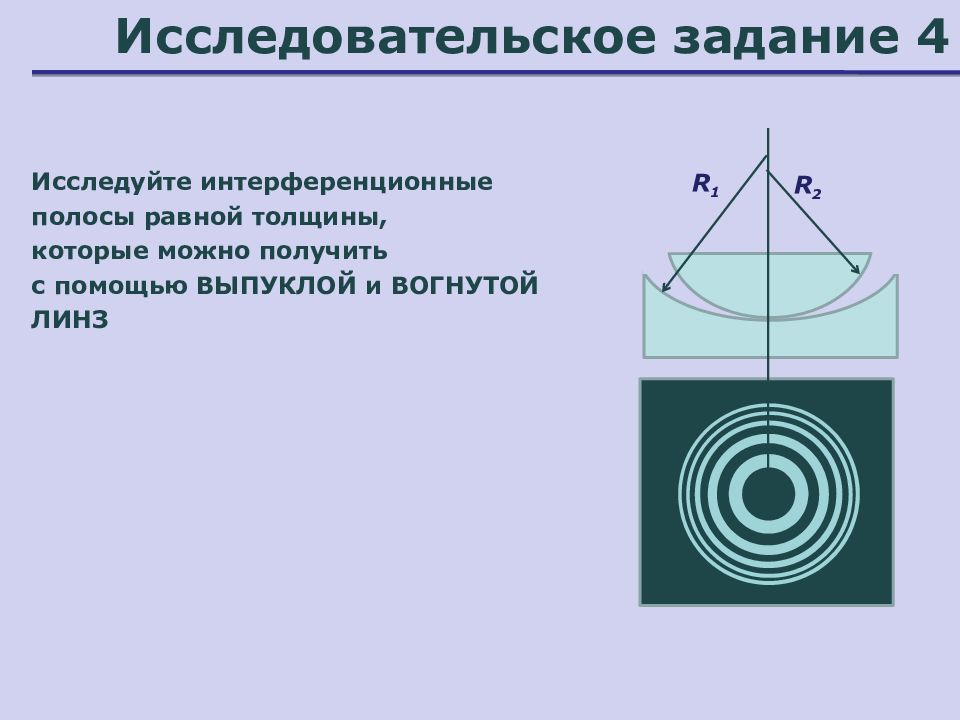 Исследовательское задание 4

Исследуйте интерференционные полосы равной толщины, которые можно получить с помощью ВЫПУКЛОЙ и ВОГНУТОЙ ЛИНЗ

$R_1$

$R_2$